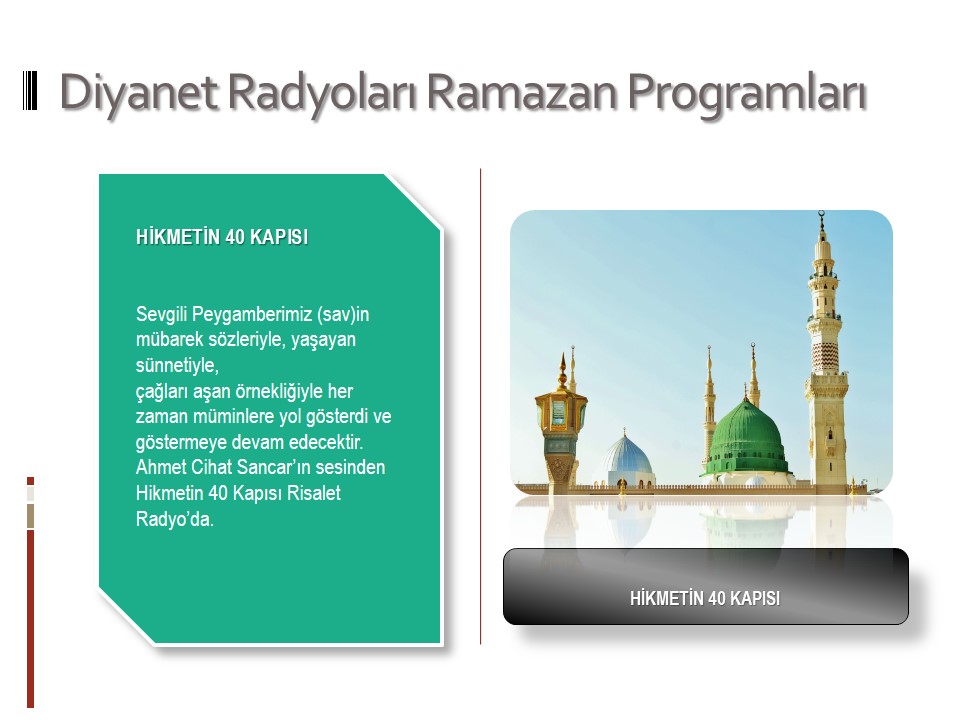 Diyanet Radyoları Ramazan Programları

HİKMETİN 40 KAPISI

Sevgili Peygamberimiz (sav)in mübarek sözleriyle, yaşayan sünnetiyle,
çağları aşan örnekliğiyle her zaman müminlere yol gösterdi ve göstermeye devam edecektir. Ahmet Cihat Sancar'ın sesinden Hikmetin 40 Kapısı Risalet Radyo'da.

HİKMETİN 40 KAPISI